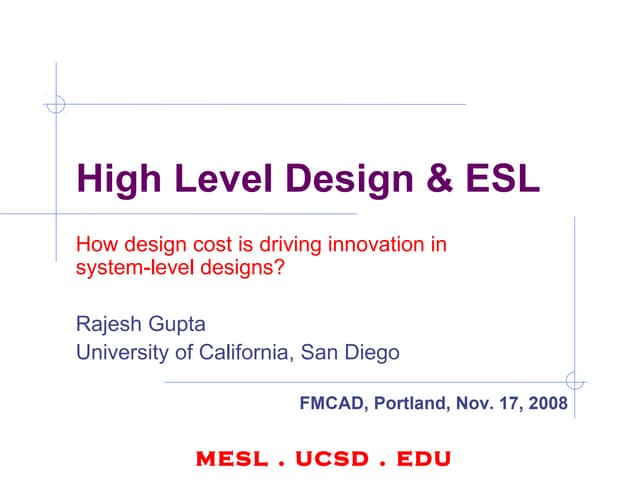 High Level Design & ESL

How design cost is driving innovation in system-level designs?

Rajesh Gupta
University of California, San Diego

FMCAD, Portland, Nov. 17, 2008

MESL . UCSD . EDU